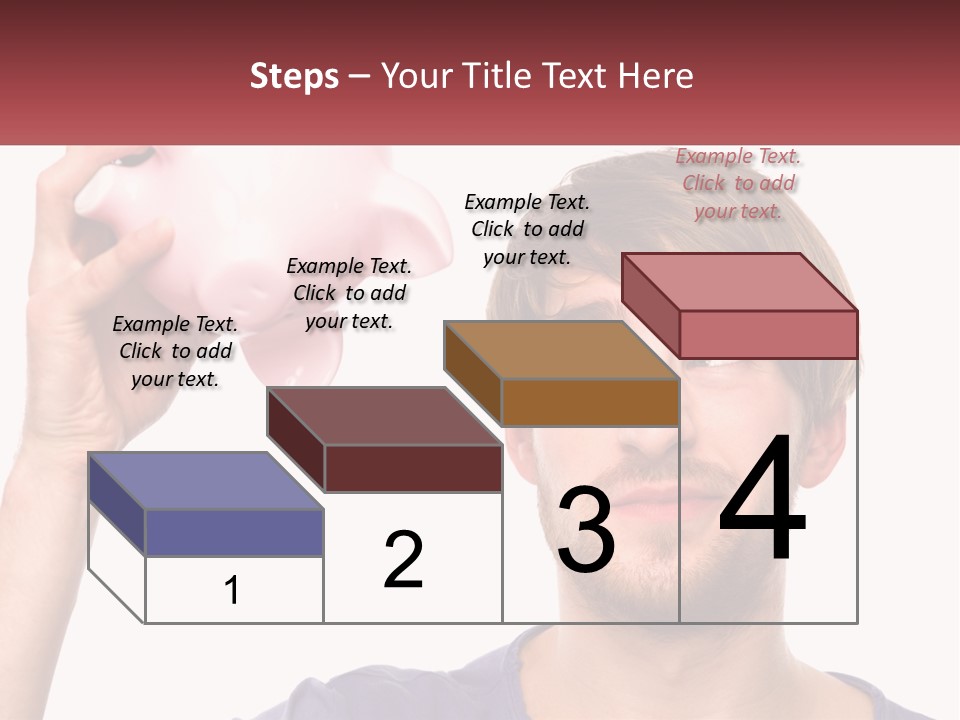 Steps – Your Title Text Here

Example Text. Click to add your text.

Example Text. Click to add your text.

Example Text. Click to add your text.

Example Text. Click to add your text.

1

2

3

4